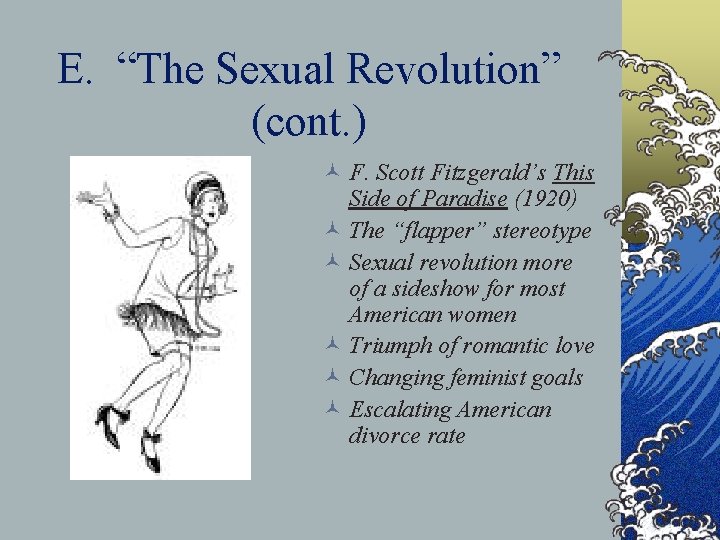 E. “The Sexual Revolution” (cont.)

F. Scott Fitzgerald’s This Side of Paradise (1920)

The “flapper” stereotype

Sexual revolution more of a sideshow for most American women

Triumph of romantic love

Changing feminist goals

Escalating American divorce rate